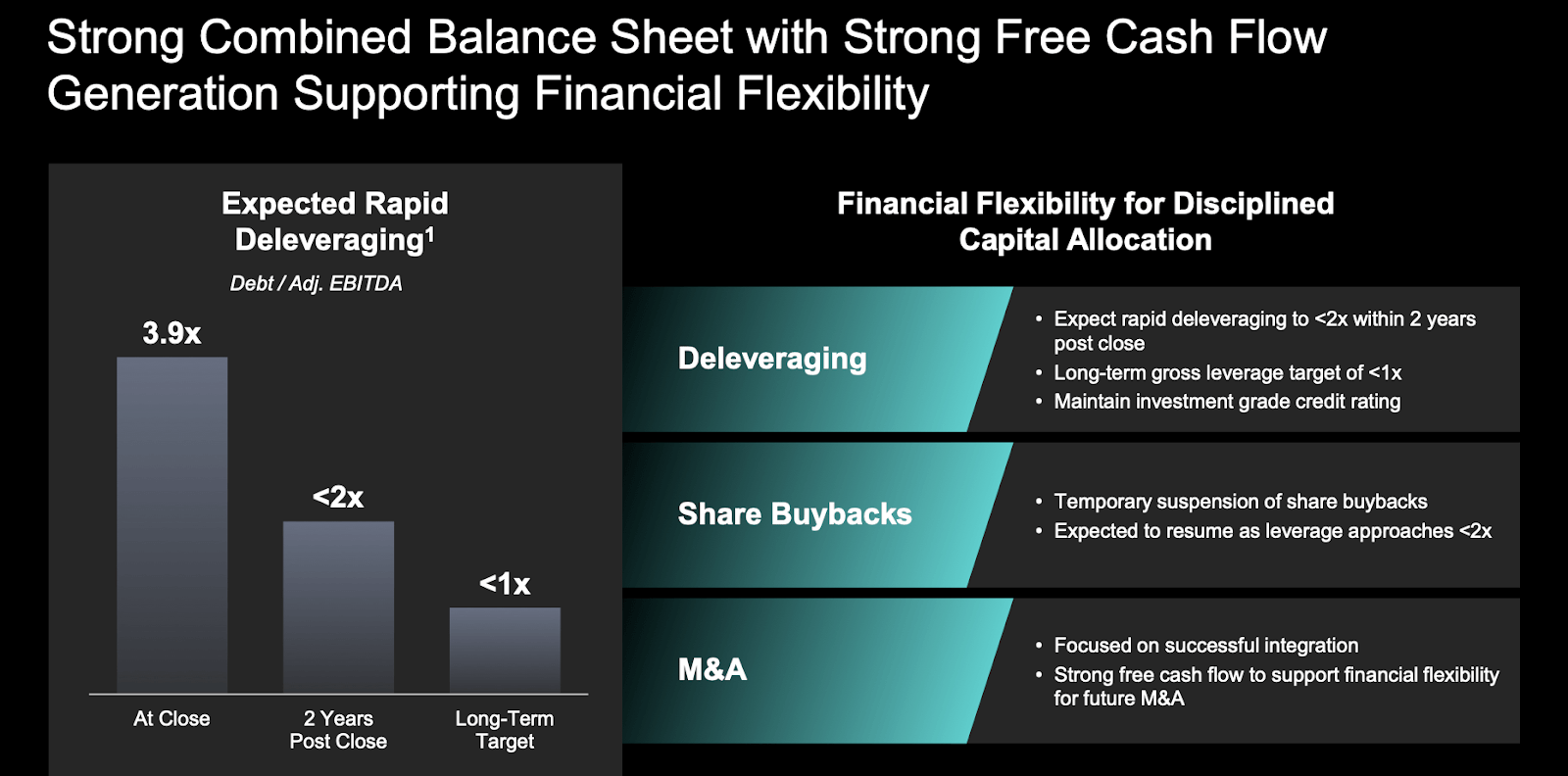 Strong Combined Balance Sheet with Strong Free Cash Flow Generation Supporting Financial Flexibility

Expected Rapid Deleveraging$^1$

Debt / Adj. EBITDA

3.9x

<2x

<1x

At Close

2 Years Post Close

Long-Term Target

Financial Flexibility for Disciplined Capital Allocation

Deleveraging

• Expect rapid deleveraging to <2x within 2 years post close
• Long-term gross leverage target of <1x
• Maintain investment grade credit rating

Share Buybacks

• Temporary suspension of share buybacks
• Expected to resume as leverage approaches <2x

M&A

• Focused on successful integration
• Strong free cash flow to support financial flexibility for future M&A